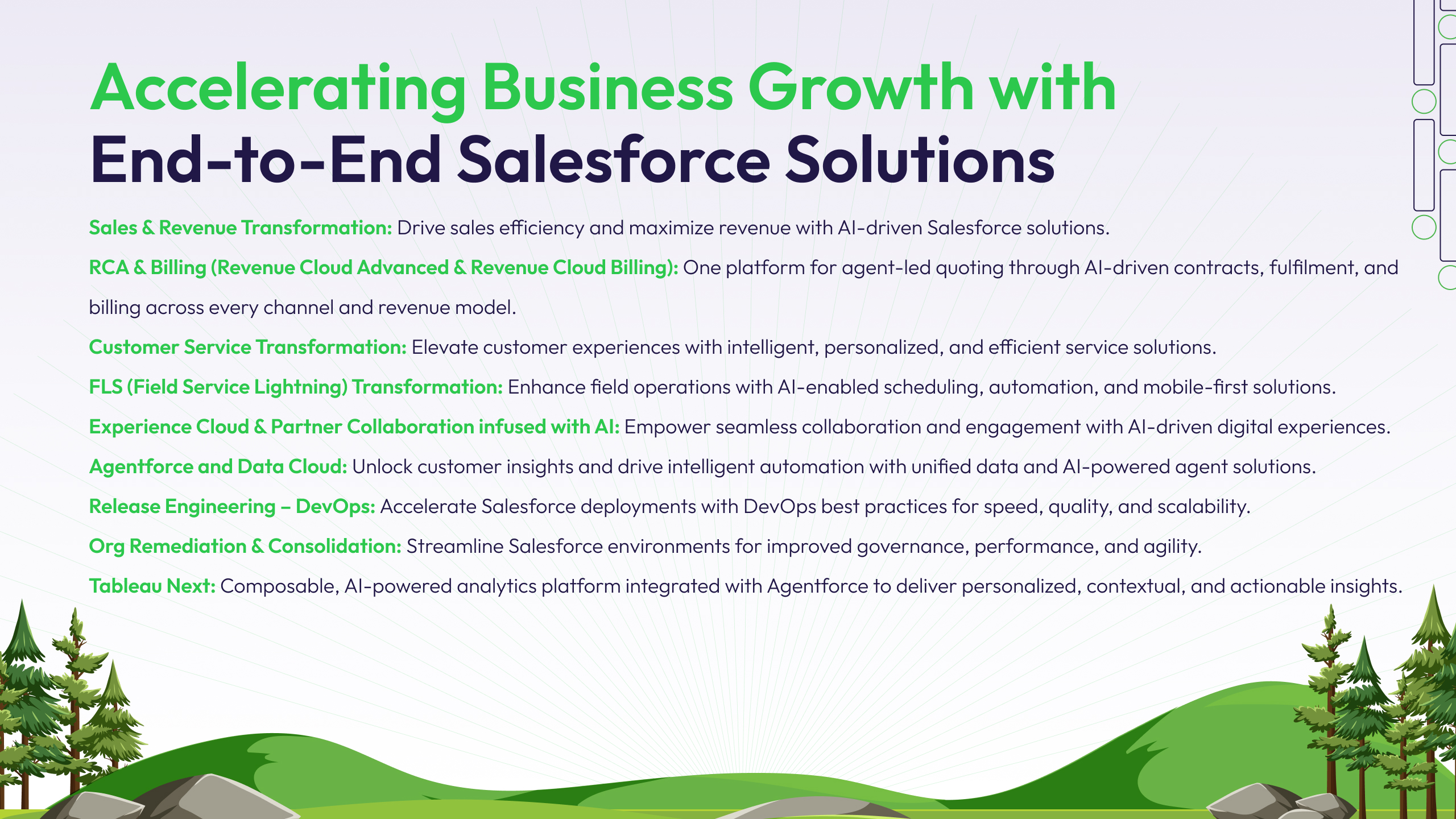 Accelerating Business Growth with
End-to-End Salesforce Solutions

Sales & Revenue Transformation: Drive sales efficiency and maximize revenue with AI-driven Salesforce solutions.

RCA & Billing (Revenue Cloud Advanced & Revenue Cloud Billing): One platform for agent-led quoting through AI-driven contracts, fulfilment, and billing across every channel and revenue model.

Customer Service Transformation: Elevate customer experiences with intelligent, personalized, and efficient service solutions.

FLS (Field Service Lightning) Transformation: Enhance field operations with AI-enabled scheduling, automation, and mobile-first solutions.

Experience Cloud & Partner Collaboration infused with AI: Empower seamless collaboration and engagement with AI-driven digital experiences.

Agentforce and Data Cloud: Unlock customer insights and drive intelligent automation with unified data and AI-powered agent solutions.

Release Engineering – DevOps: Accelerate Salesforce deployments with DevOps best practices for speed, quality, and scalability.

Org Remediation & Consolidation: Streamline Salesforce environments for improved governance, performance, and agility.

Tableau Next: Composable, AI-powered analytics platform integrated with Agentforce to deliver personalized, contextual, and actionable insights.